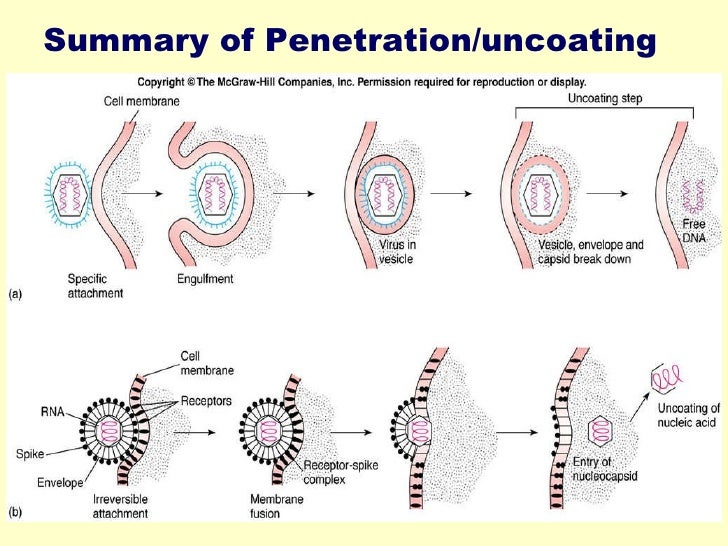 Summary of Penetration/uncoating

Copyright © The McGraw-Hill Companies, Inc. Permission required for reproduction or display.

Cell membrane

Uncoating step

Specific attachment

Engulfment

Virus in vesicle

Vesicle, envelope and capsid break down

Free DNA

(a)

Cell membrane

Receptors

RNA

Spike

Envelope

Irreversible attachment

Receptor-spike complex

Membrane fusion

Entry of nucleocapsid

Uncoating of nucleic acid

(b)